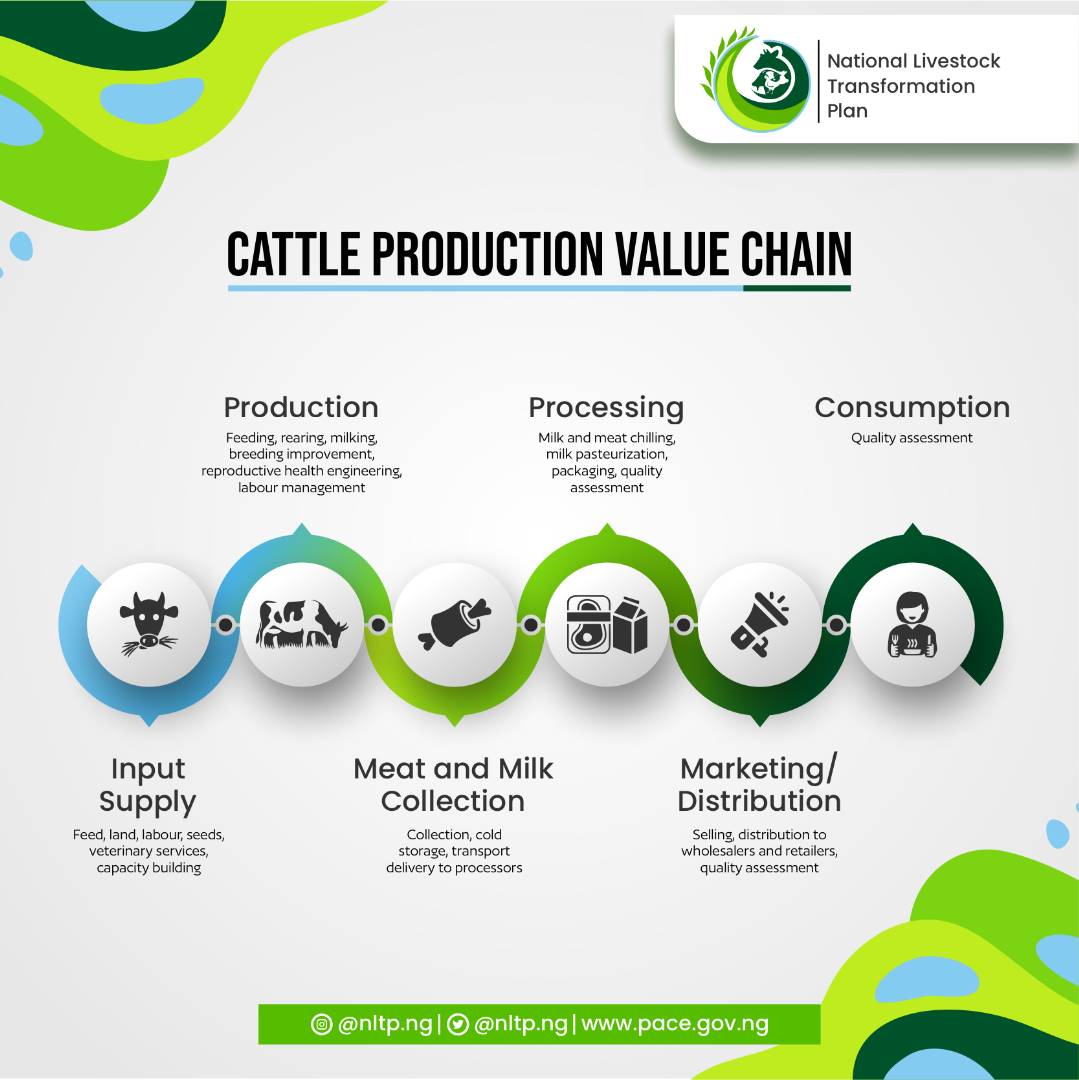 National Livestock Transformation Plan

CATTLE PRODUCTION VALUE CHAIN

Production
Feeding, rearing, milking, breeding improvement, reproductive health engineering, labour management

Processing
Milk and meat chilling, milk pasteurization, packaging, quality assessment

Consumption
Quality assessment

Input Supply
Feed, land, labour, seeds, veterinary services, capacity building

Meat and Milk Collection
Collection, cold storage, transport delivery to processors

Marketing/ Distribution
Selling, distribution to wholesalers and retailers, quality assessment

@nltp.ng | @nltp.ng | www.pace.gov.ng